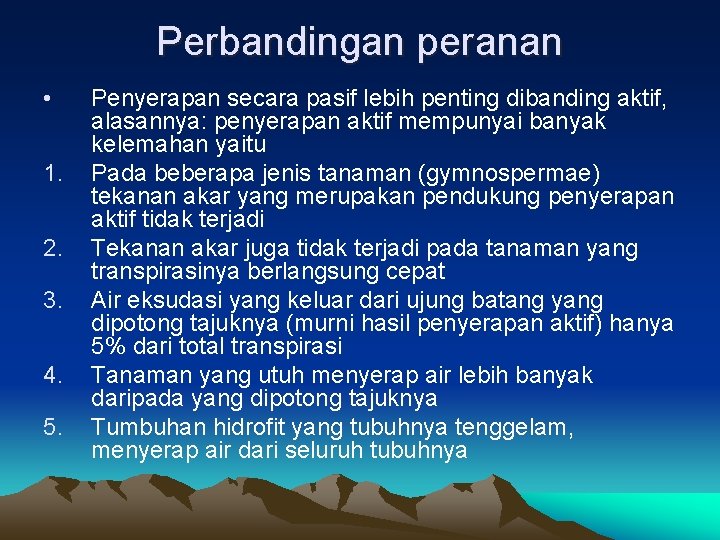 Perbandingan peranan

• Penyerapan secara pasif lebih penting dibanding aktif, alasannya: penyerapan aktif mempunyai banyak kelemahan yaitu

1. Pada beberapa jenis tanaman (gymnospermae) tekanan akar yang merupakan pendukung penyerapan aktif tidak terjadi

2. Tekanan akar juga tidak terjadi pada tanaman yang transpirasinya berlangsung cepat

3. Air eksudasi yang keluar dari ujung batang yang dipotong tajuknya (murni hasil penyerapan aktif) hanya 5% dari total transpirasi

4. Tanaman yang utuh menyerap air lebih banyak daripada yang dipotong tajuknya

5. Tumbuhan hidrofit yang tubuhnya tenggelam, menyerap air dari seluruh tubuhnya